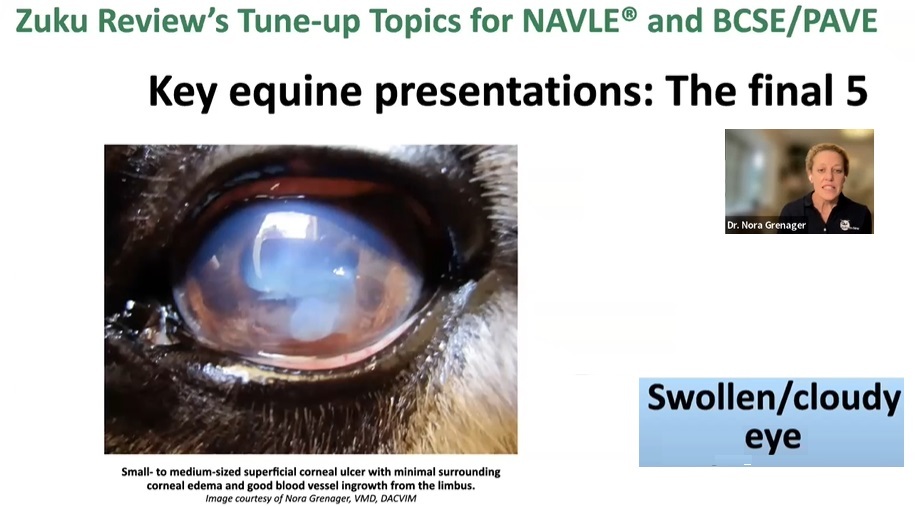 Zuku Review's Tune-up Topics for NAVLE® and BCSE/PAVE

Key equine presentations: The final 5

Dr. Nora Grenager

Small- to medium-sized superficial corneal ulcer with minimal surrounding corneal edema and good blood vessel ingrowth from the limbus.
Image courtesy of Nora Grenager, VMD, DACVIM

Swollen/cloudy eye